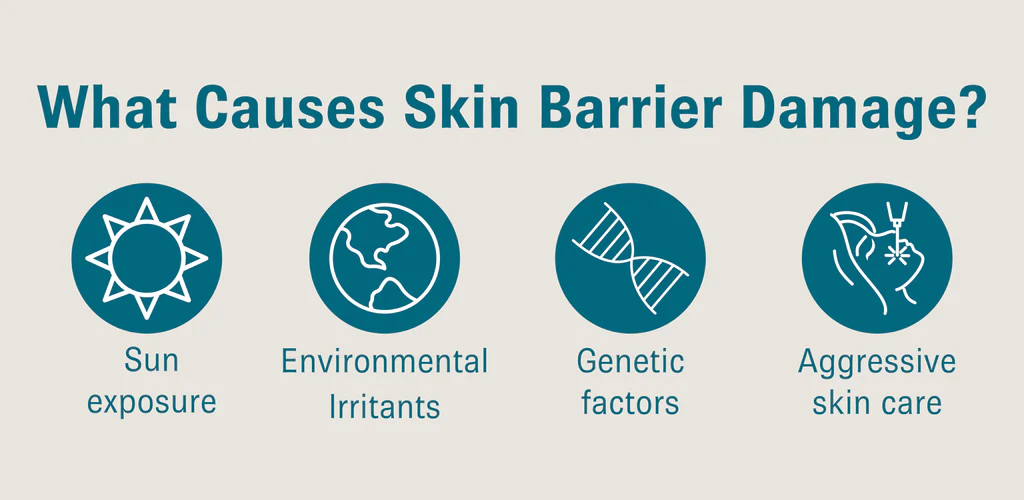 What Causes Skin Barrier Damage?

Sun exposure

Environmental Irritants

Genetic factors

Aggressive skin care